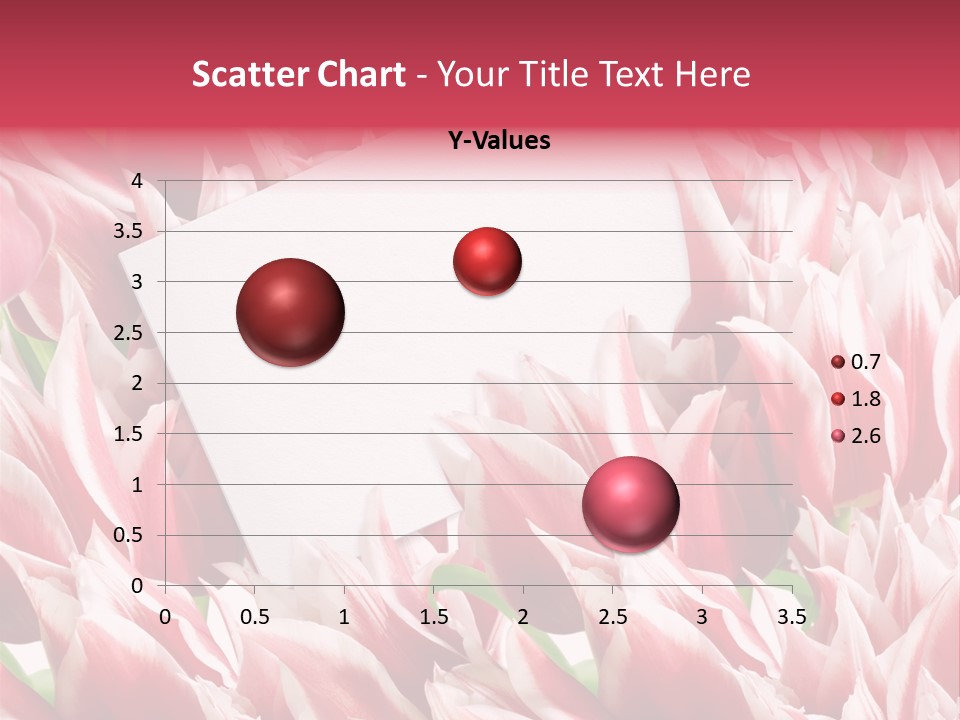 Scatter Chart - Your Title Text Here

Y-Values

4
3.5
3
2.5
2
1.5
1
0.5
0

0 0.5 1 1.5 2 2.5 3 3.5

0.7
1.8
2.6